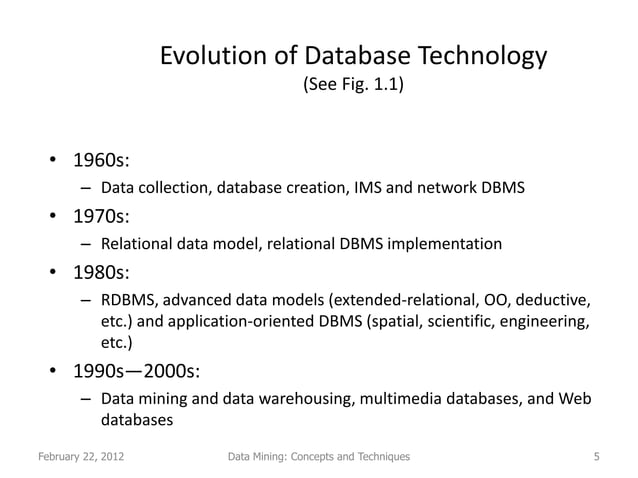 Evolution of Database Technology
(See Fig. 1.1)

• 1960s:
– Data collection, database creation, IMS and network DBMS
• 1970s:
– Relational data model, relational DBMS implementation
• 1980s:
– RDBMS, advanced data models (extended-relational, OO, deductive, etc.) and application-oriented DBMS (spatial, scientific, engineering, etc.)
• 1990s—2000s:
– Data mining and data warehousing, multimedia databases, and Web databases

February 22, 2012 Data Mining: Concepts and Techniques 5